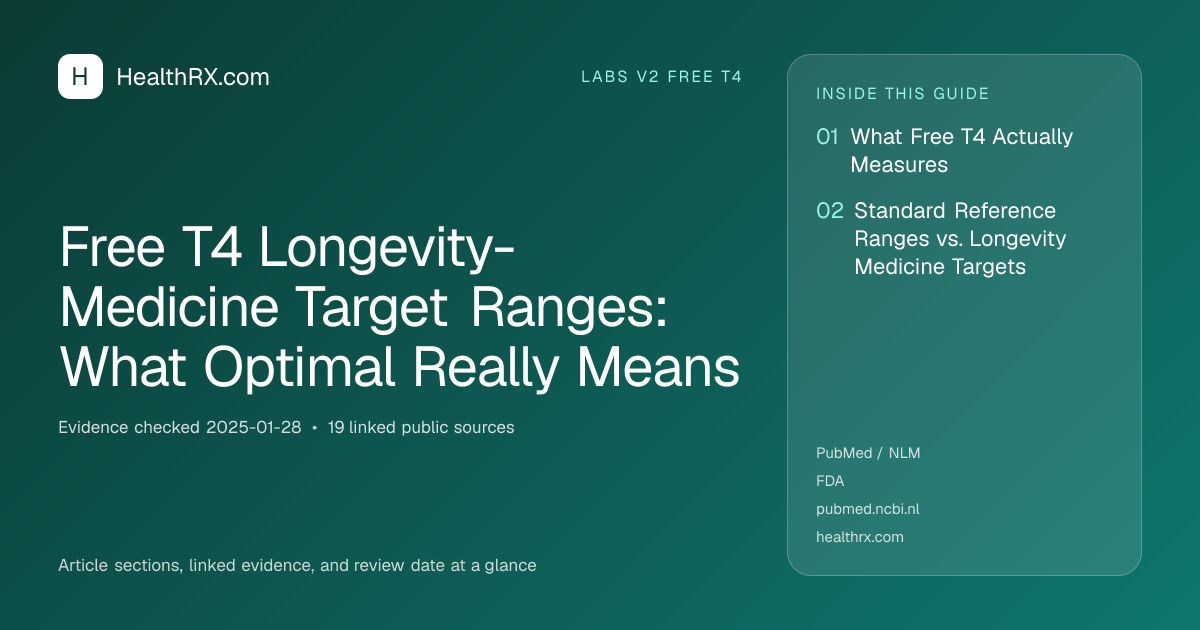 H HealthRX.com

LABS V2 FREE T4

Free T4 Longevity-Medicine Target Ranges: What Optimal Really Means

Evidence checked 2025-01-28 • 19 linked public sources

Article sections, linked evidence, and review date at a glance

INSIDE THIS GUIDE

01 What Free T4 Actually Measures

02 Standard Reference Ranges vs. Longevity Medicine Targets

PubMed / NLM
FDA
pubmed.ncbi.nl
healthrx.com